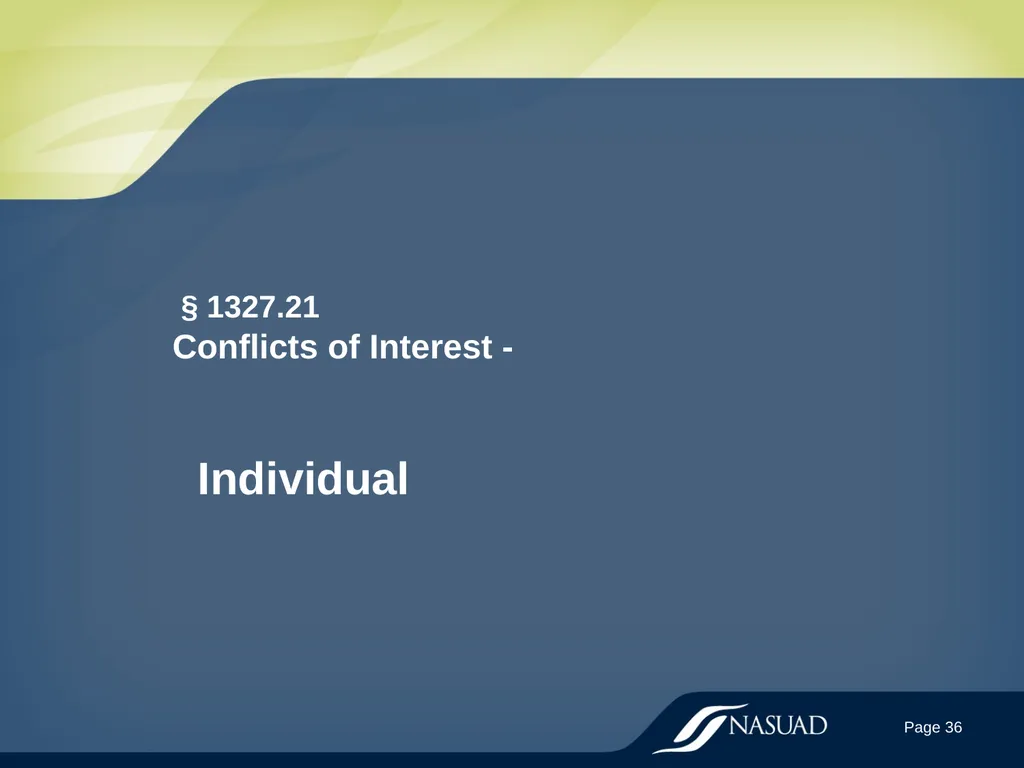 § 1327.21
Conflicts of Interest -

Individual

NASUAD

Page 36